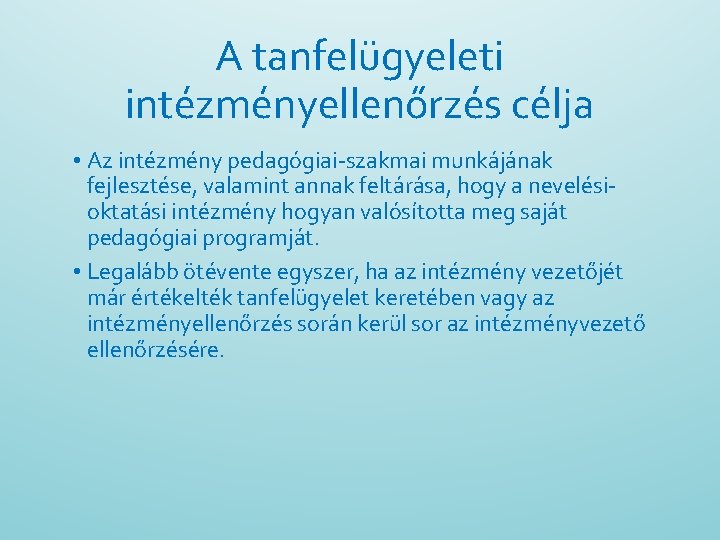 A tanfelügyeleti intézményellenőrzés célja

• Az intézmény pedagógiai-szakmai munkájának fejlesztése, valamint annak feltárása, hogy a nevelési-oktatási intézmény hogyan valósította meg saját pedagógiai programját.

• Legalább ötévente egyszer, ha az intézmény vezetőjét már értékelték tanfelügyelet keretében vagy az intézményellenőrzés során kerül sor az intézményvezető ellenőrzésére.